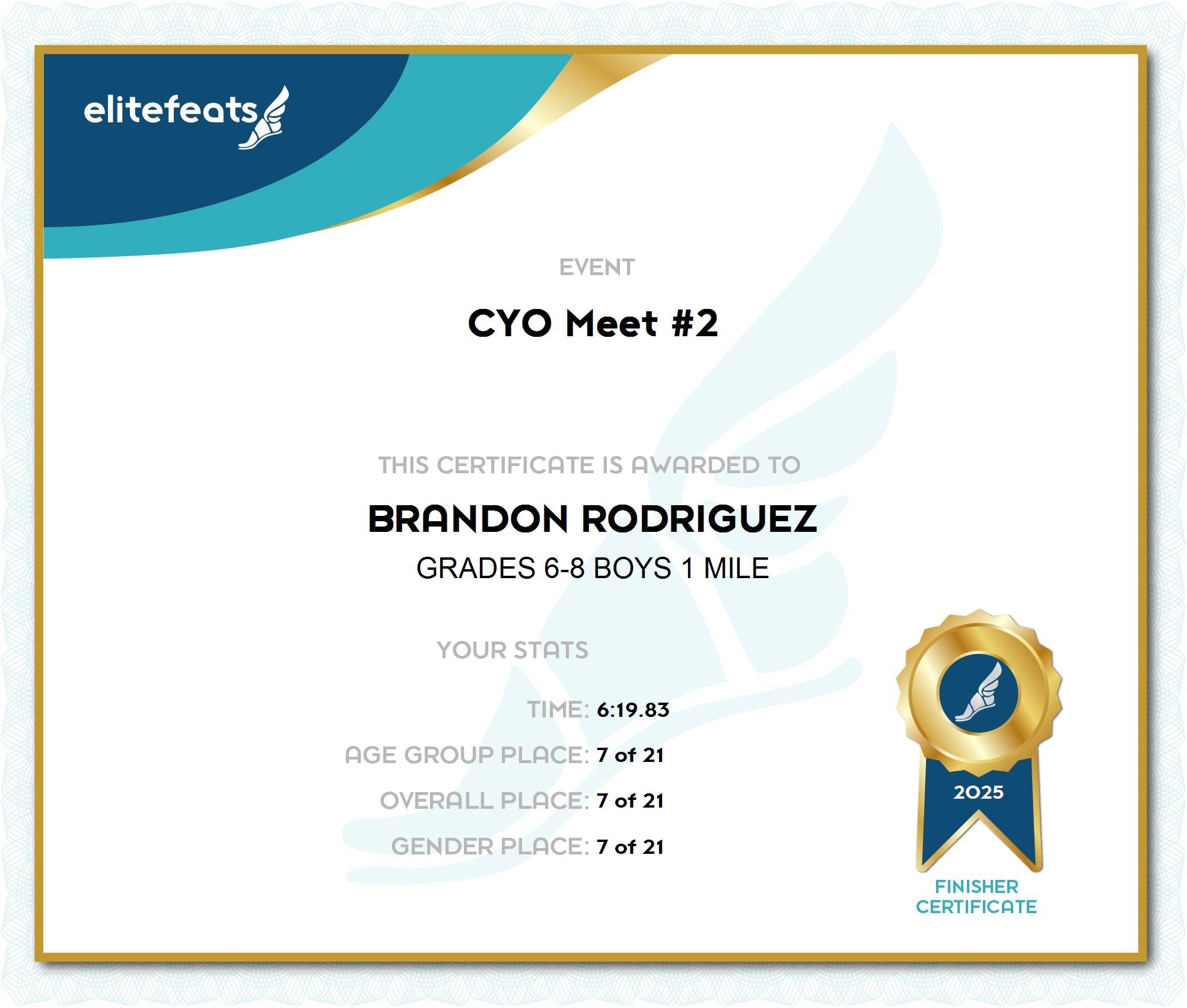 elitefeats

EVENT

CYO Meet #2

THIS CERTIFICATE IS AWARDED TO

BRANDON RODRIGUEZ

GRADES 6-8 BOYS 1 MILE

YOUR STATS

TIME: 6:19.83

AGE GROUP PLACE: 7 of 21

OVERALL PLACE: 7 of 21

GENDER PLACE: 7 of 21

2025

FINISHER CERTIFICATE